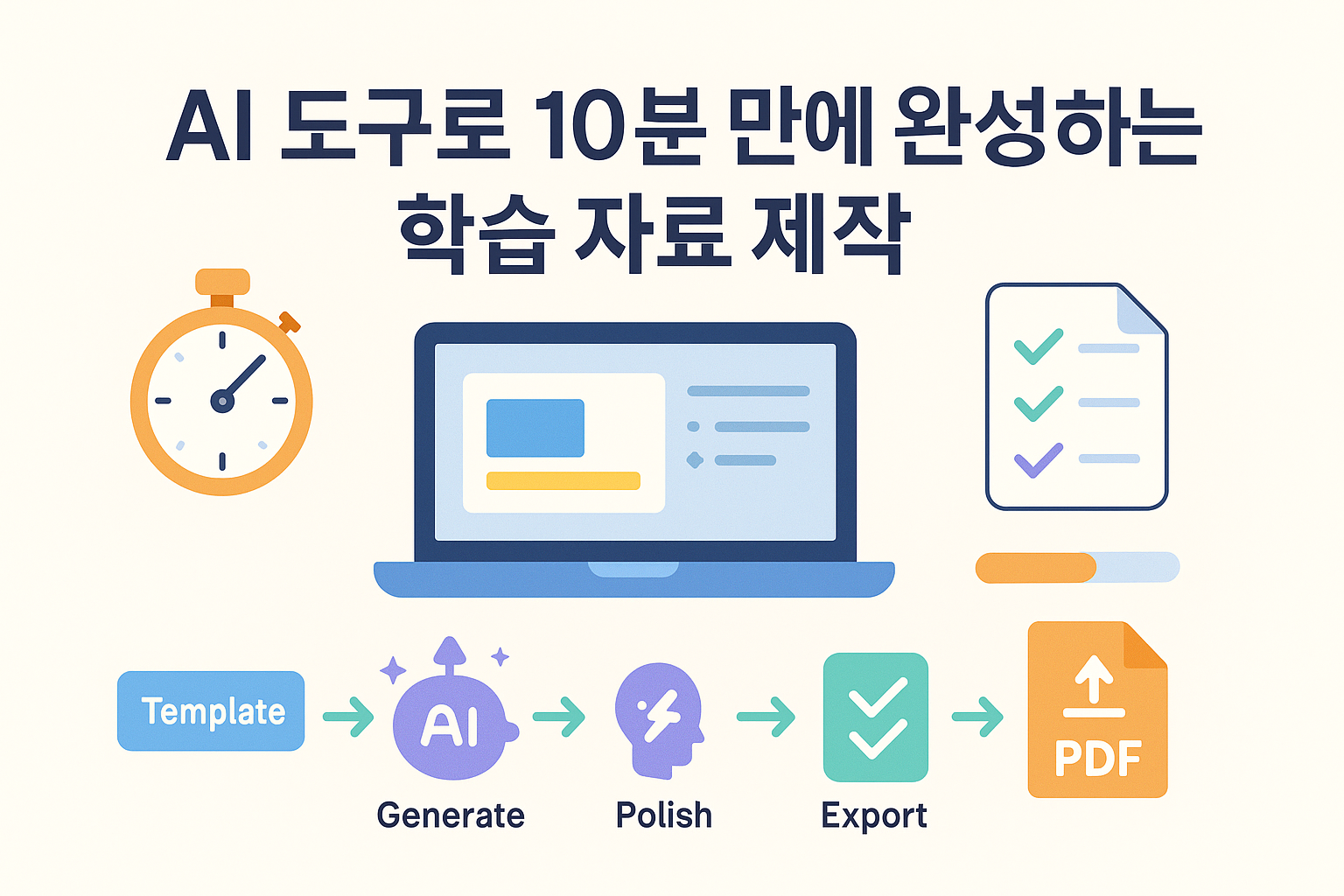 AI 도구로 10분 만에 완성하는 학습 자료 제작

Template

AI

Generate

Polish

Export

PDF